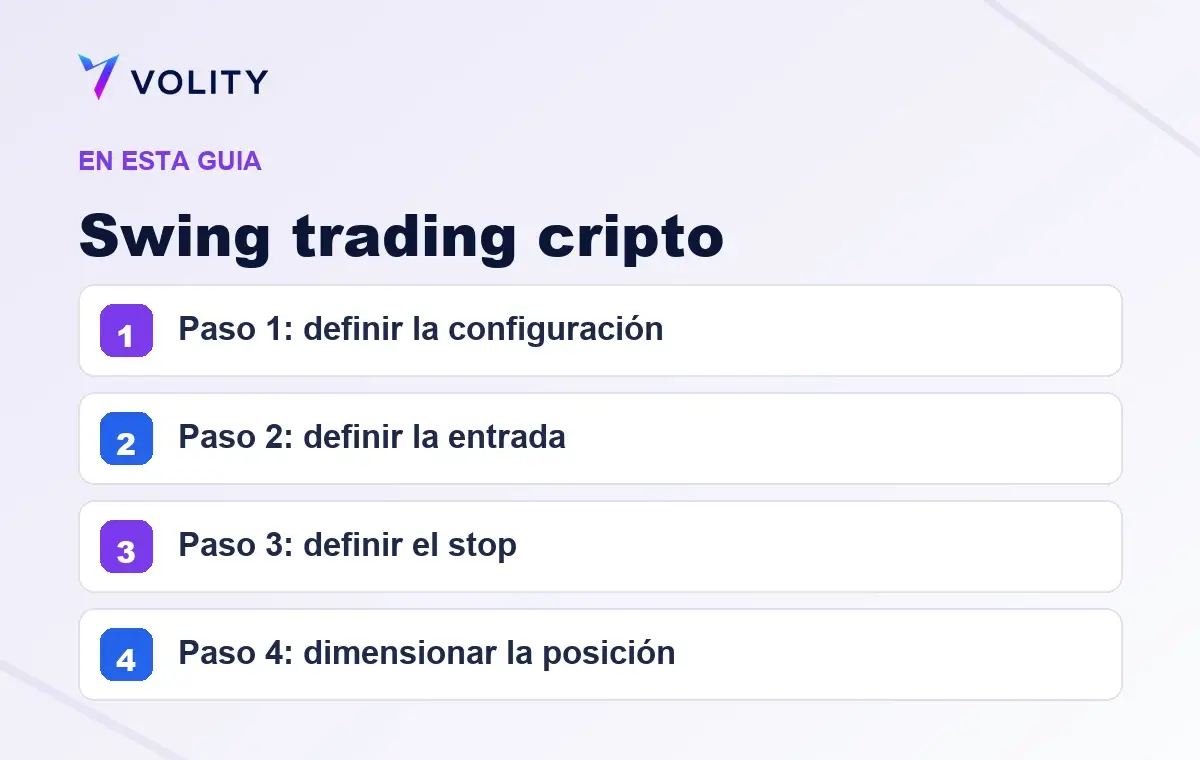 VOLITY

EN ESTA GUIA

Swing trading cripto

1 Paso 1: definir la configuración

2 Paso 2: definir la entrada

3 Paso 3: definir el stop

4 Paso 4: dimensionar la posición